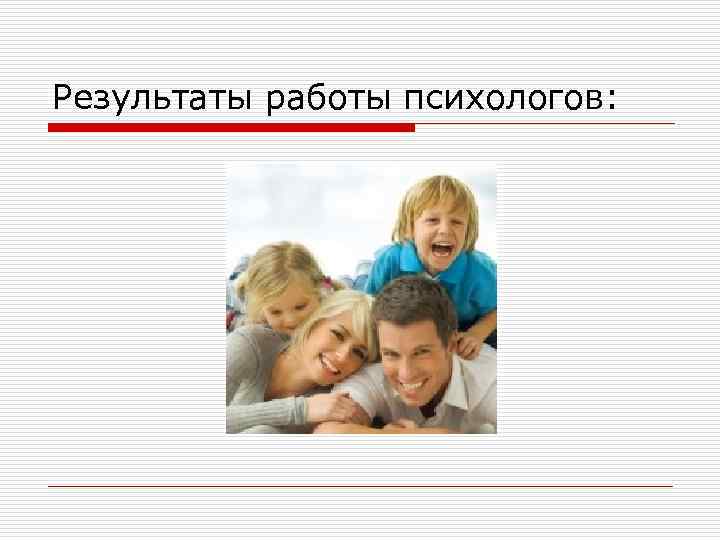 Результаты работы психологов: